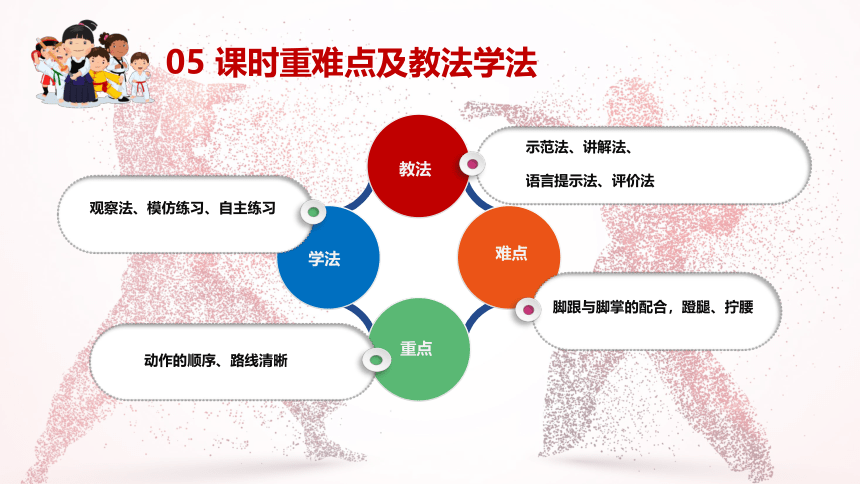 05 课时重难点及教法学法

教法

示范法、讲解法、

语言提示法、评价法

观察法、模仿练习、自主练习

学法

难点

脚跟与脚掌的配合，蹬腿、拧腰

重点

动作的顺序、路线清晰